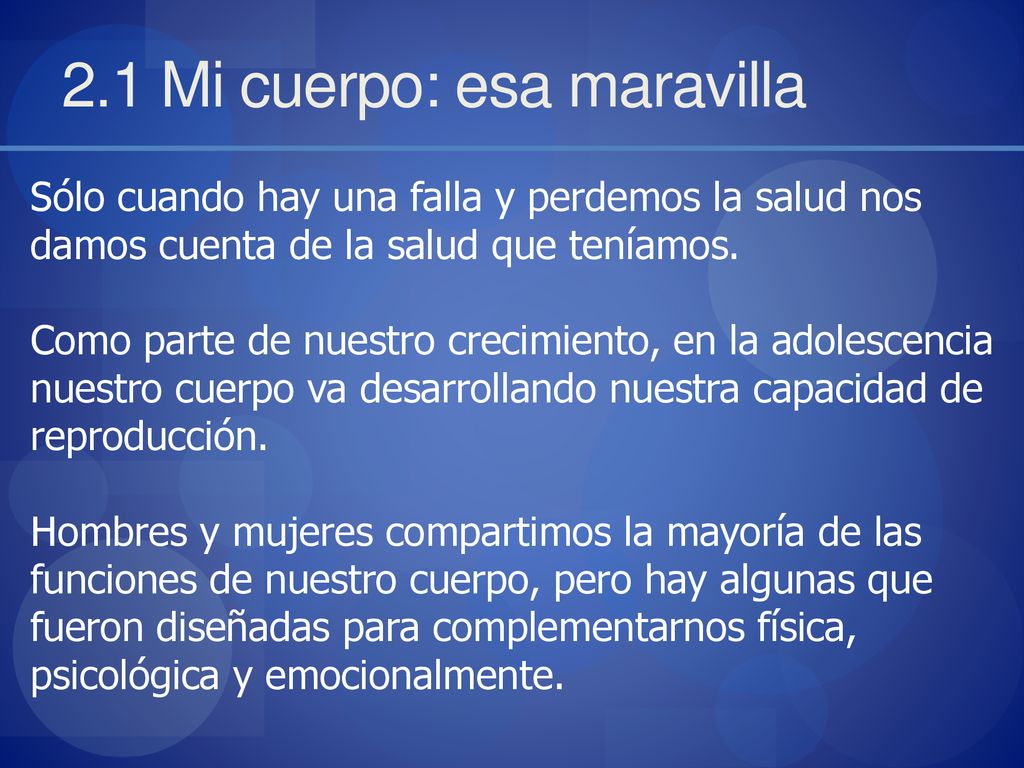 2.1 Mi cuerpo: esa maravilla

Sólo cuando hay una falla y perdemos la salud nos damos cuenta de la salud que teníamos.

Como parte de nuestro crecimiento, en la adolescencia nuestro cuerpo va desarrollando nuestra capacidad de reproducción.

Hombres y mujeres compartimos la mayoría de las funciones de nuestro cuerpo, pero hay algunas que fueron diseñadas para complementarnos física, psicológica y emocionalmente.